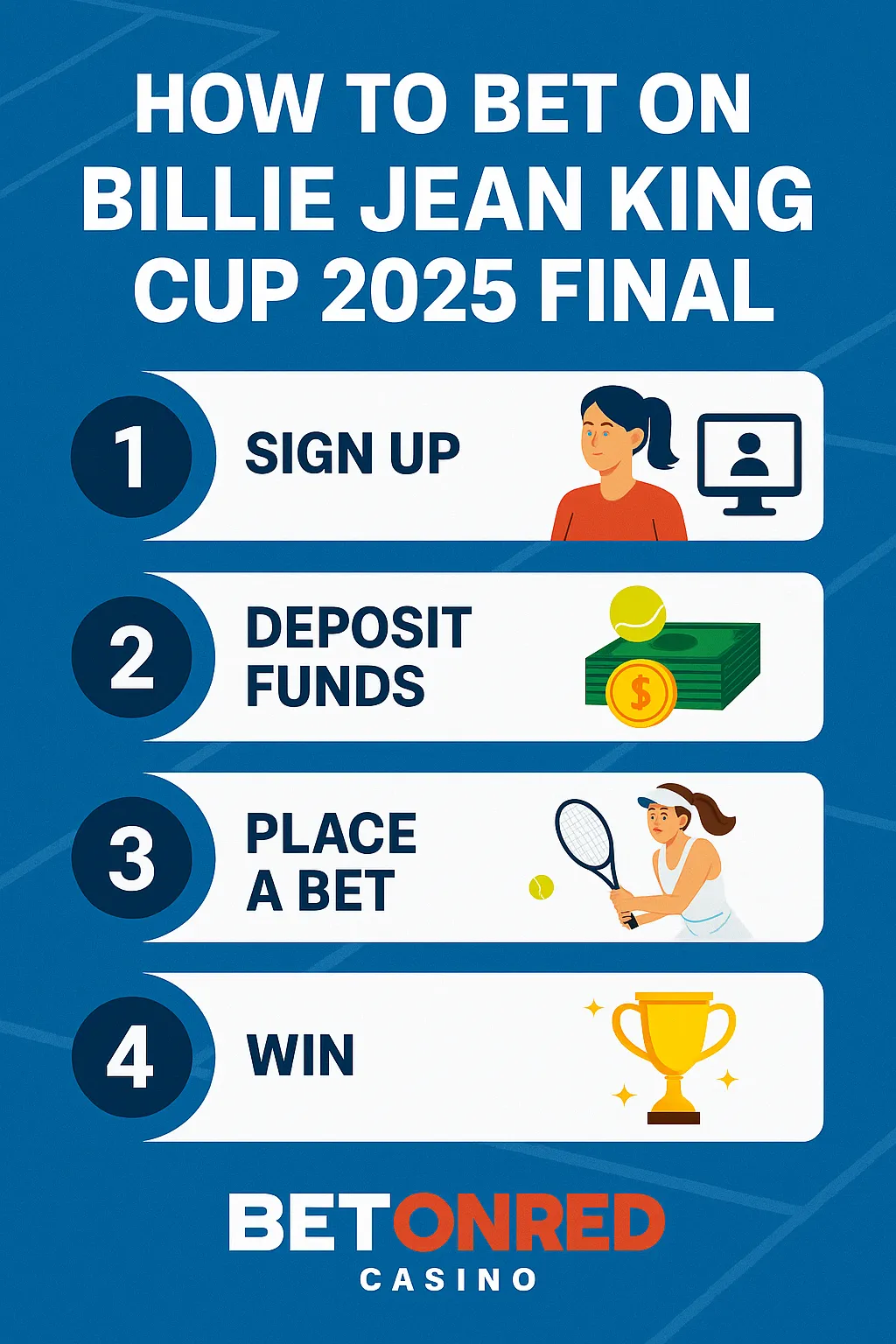 HOW TO BET ON BILLIE JEAN KING CUP 2025 FINAL

1 SIGN UP

2 DEPOSIT FUNDS

$

3 PLACE A BET

4 WIN

BETONRED
CASINO